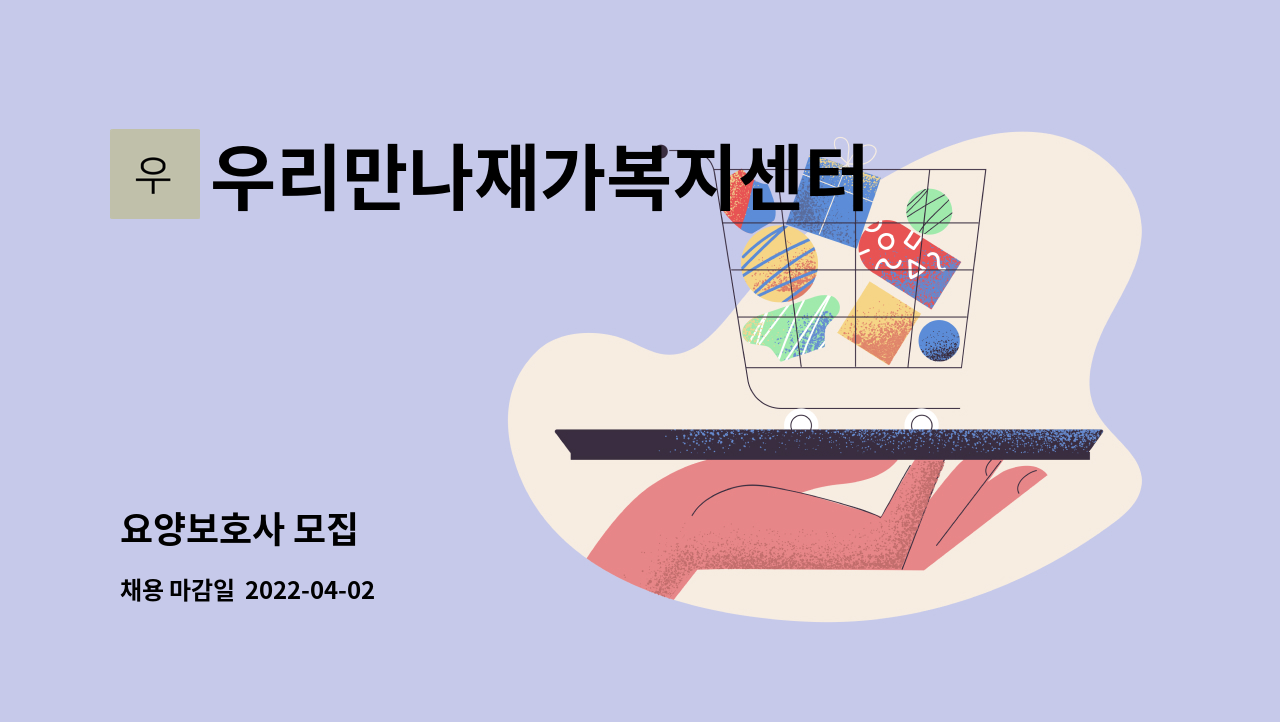 우 우리만나재가복지센터

요양보호사 모집

채용 마감일 2022-04-02